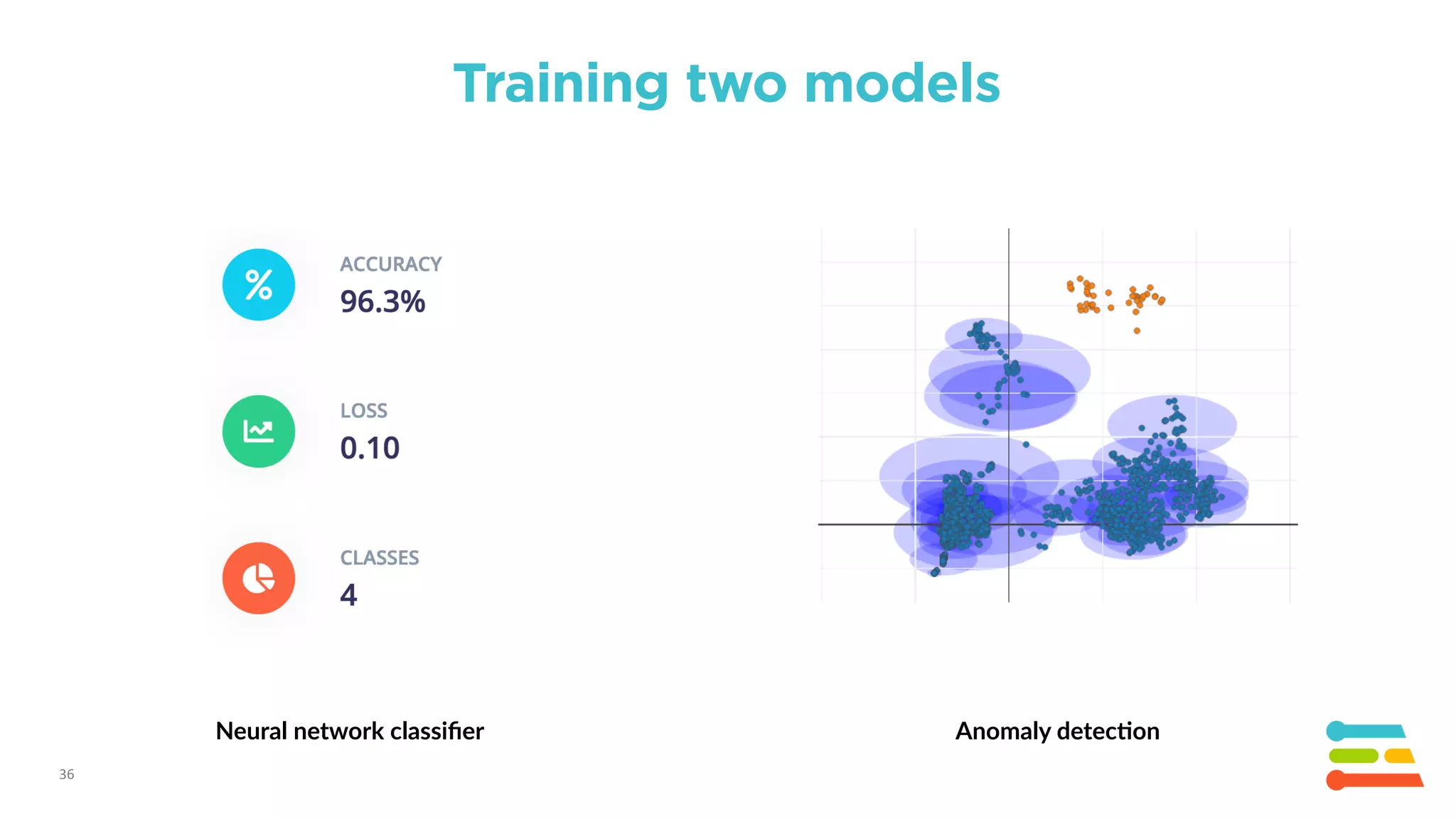 Training two models

%

ACCURACY
96.3%

LOSS
0.10

CLASSES
4

Neural network classifier

Anomaly detection

36